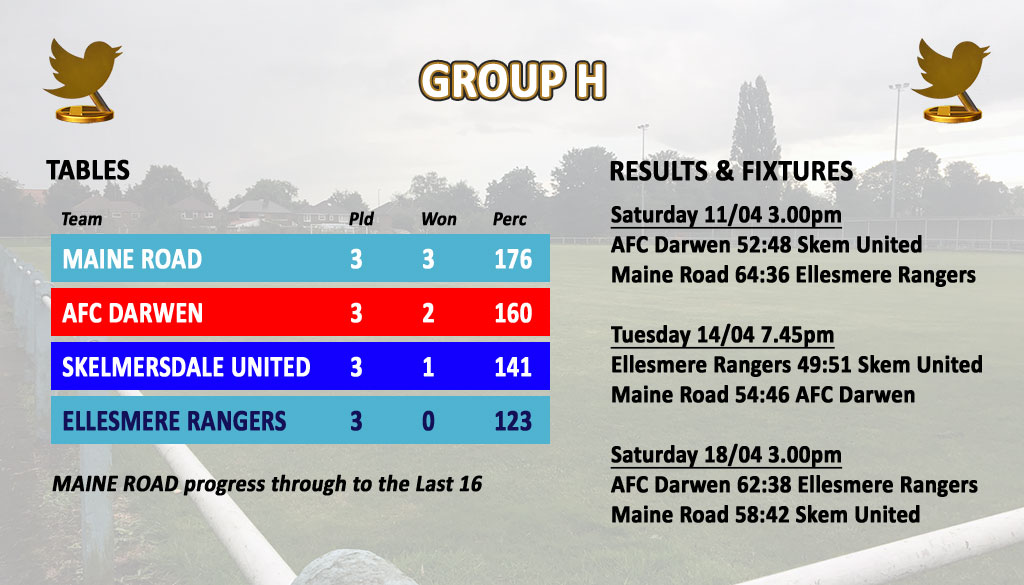 GROUP H

TABLES

| Team | Pld | Won | Perc |
|---|---|---|---|
| MAINE ROAD | 3 | 3 | 176 |
| AFC DARWEN | 3 | 2 | 160 |
| SKELMERSDALE UNITED | 3 | 1 | 141 |
| ELLESMERE RANGERS | 3 | 0 | 123 |

MAINE ROAD progress through to the Last 16

RESULTS & FIXTURES

Saturday 11/04 3.00pm
AFC Darwen 52:48 Skem United
Maine Road 64:36 Ellesmere Rangers

Tuesday 14/04 7.45pm
Ellesmere Rangers 49:51 Skem United
Maine Road 54:46 AFC Darwen

Saturday 18/04 3.00pm
AFC Darwen 62:38 Ellesmere Rangers
Maine Road 58:42 Skem United